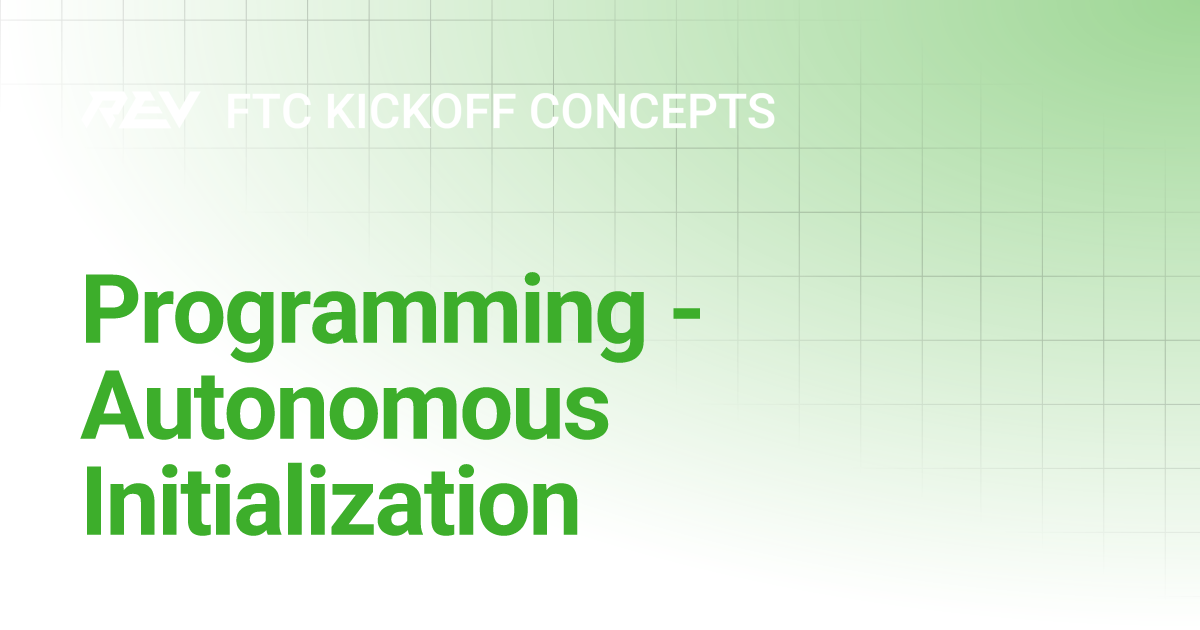 REV FTC KICKOFF CONCEPTS

Programming - Autonomous Initialization